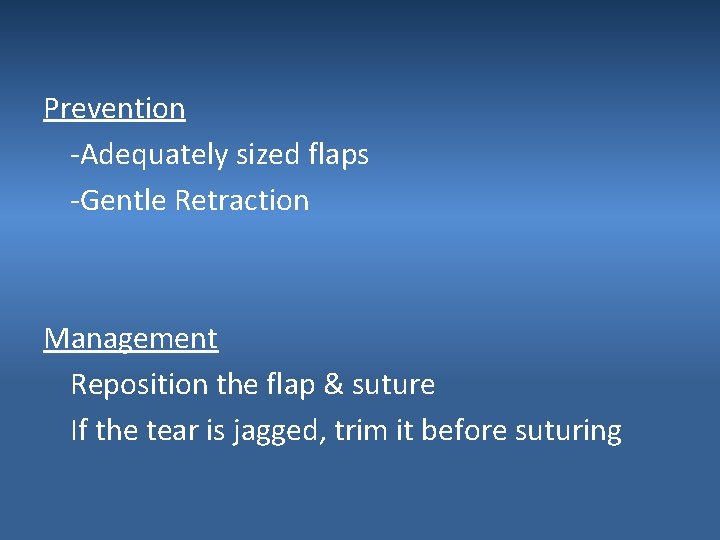 Prevention

-Adequately sized flaps

-Gentle Retraction

Management

Reposition the flap & suture

If the tear is jagged, trim it before suturing